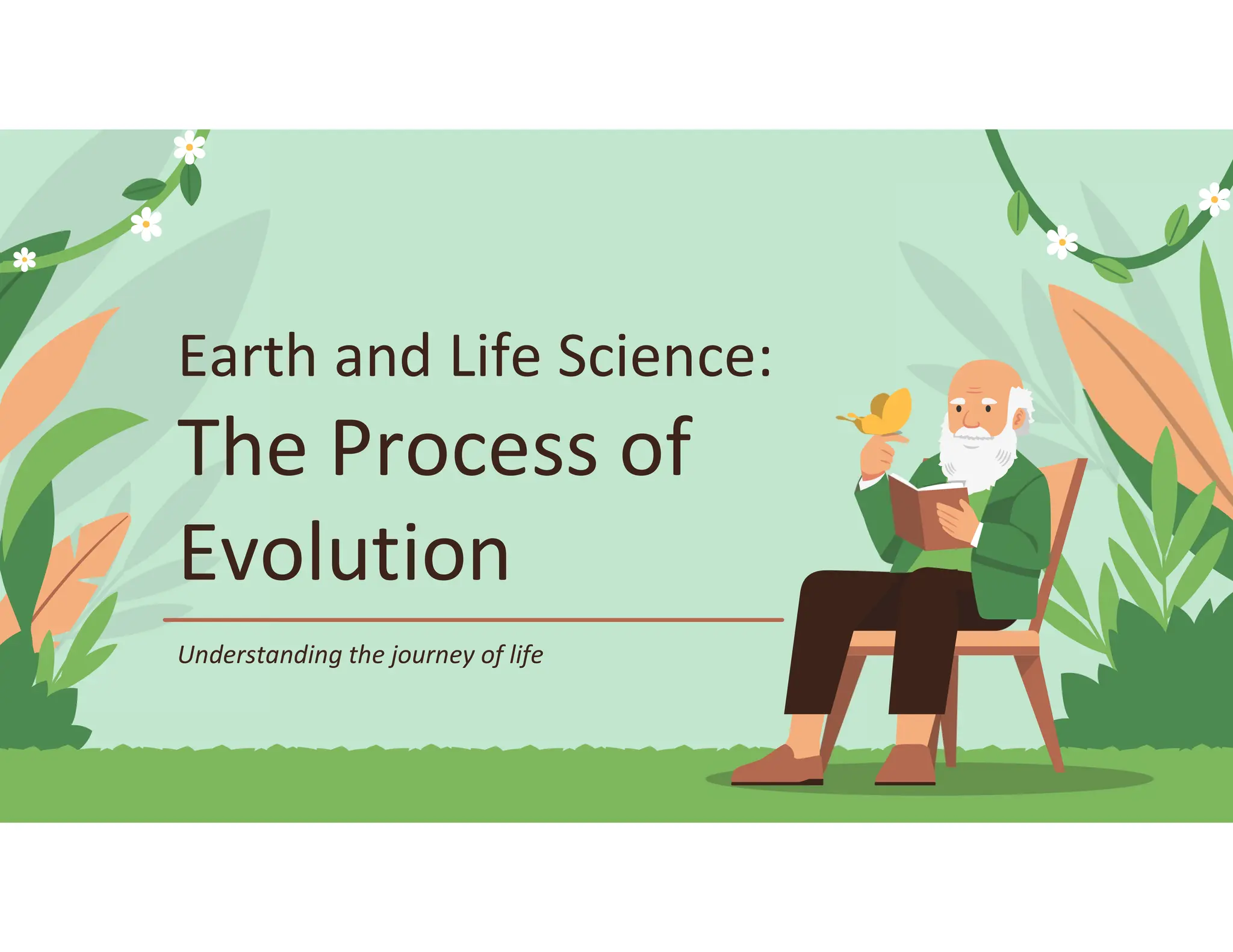 Earth and Life Science:
The Process of Evolution

Understanding the journey of life